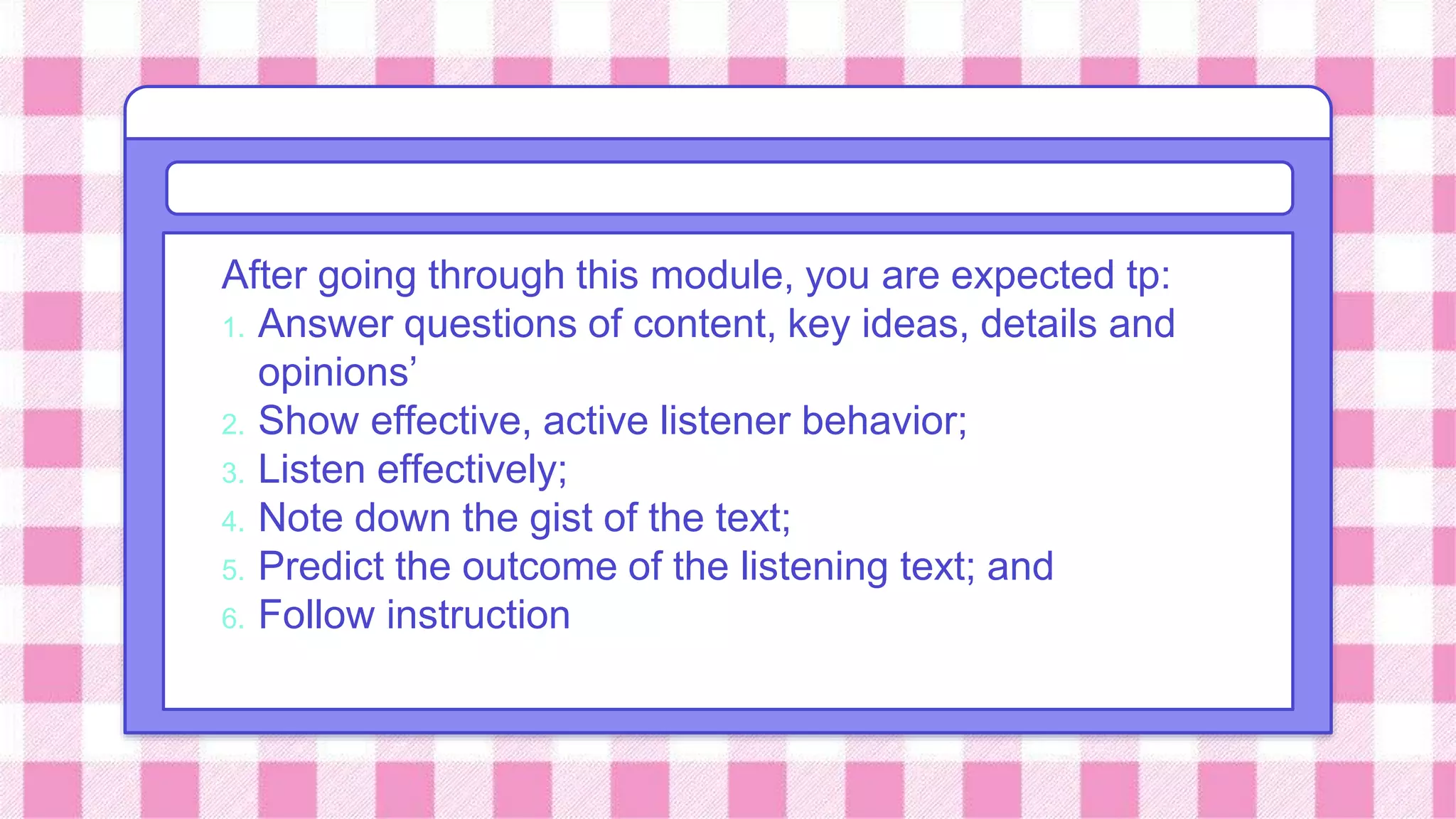 After going through this module, you are expected tp:
1. Answer questions of content, key ideas, details and opinions’
2. Show effective, active listener behavior;
3. Listen effectively;
4. Note down the gist of the text;
5. Predict the outcome of the listening text; and
6. Follow instruction